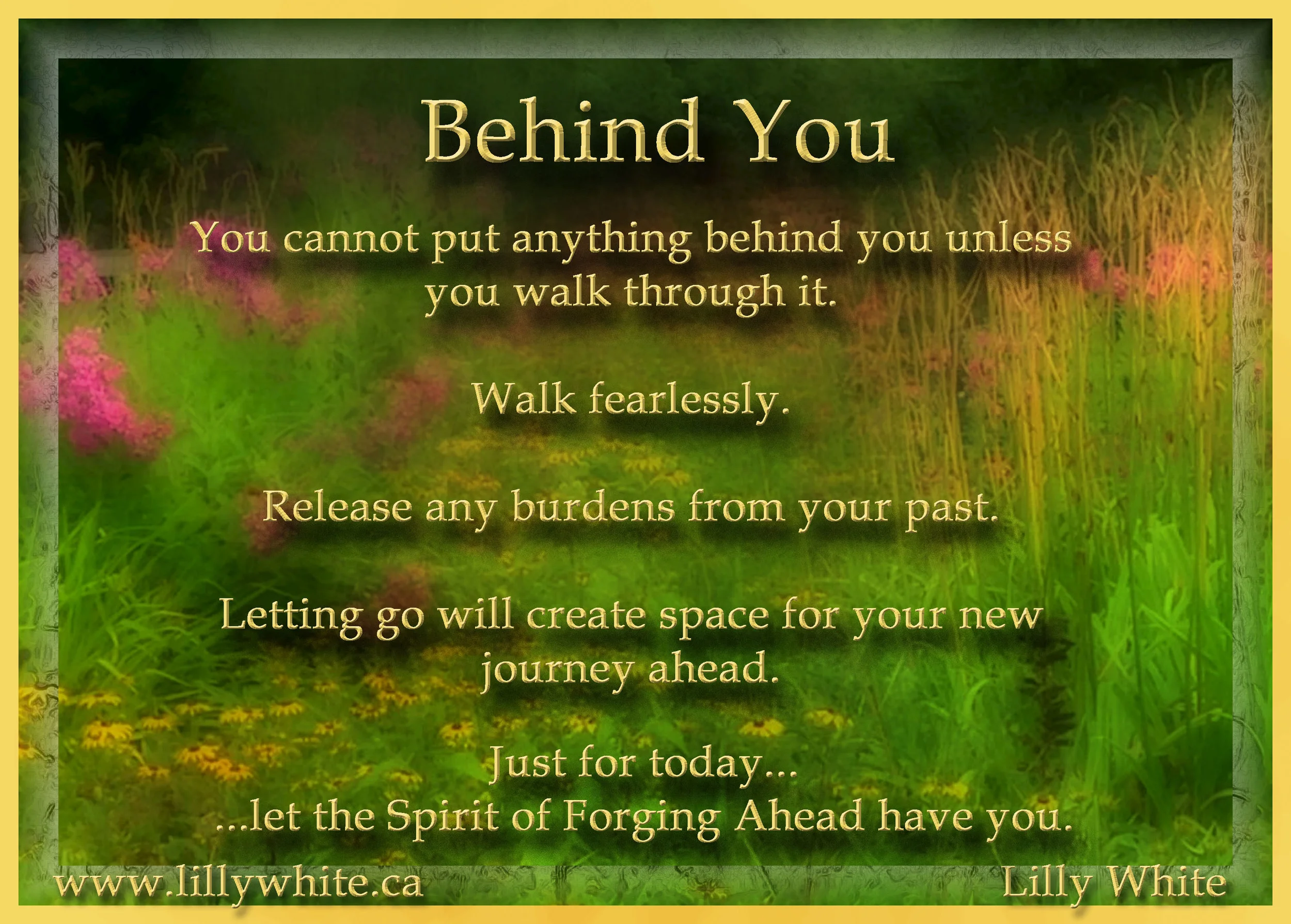 Behind You

You cannot put anything behind you unless you walk through it.

Walk fearlessly.

Release any burdens from your past.

Letting go will create space for your new journey ahead.

Just for today...
...let the Spirit of Forging Ahead have you.

www.lillywhite.ca

Lilly White